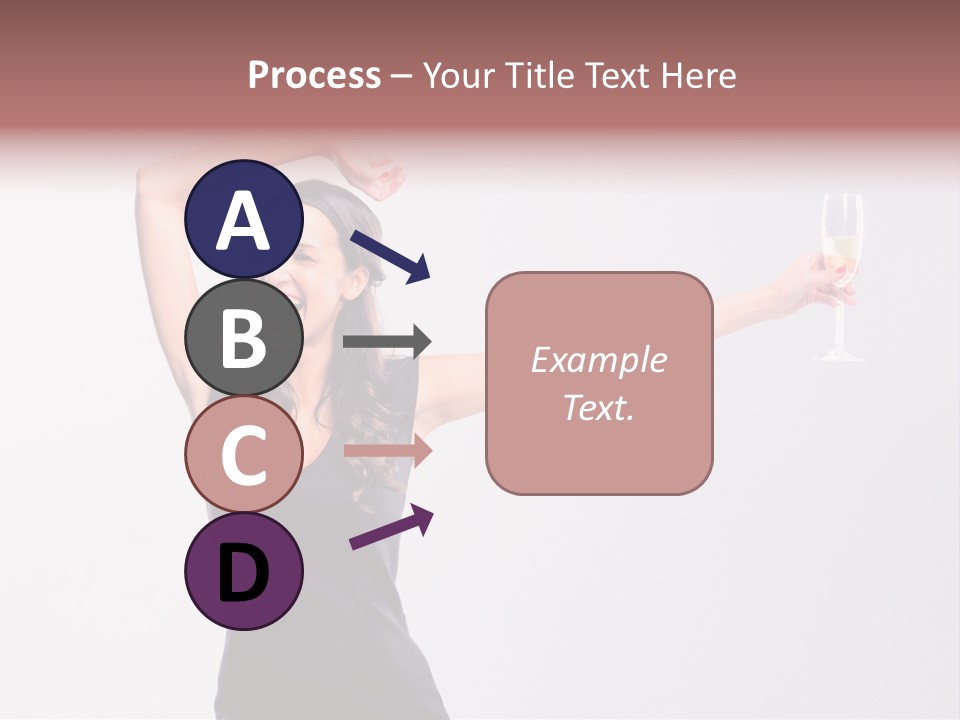 Process – Your Title Text Here

A

B

C

D

Example Text.